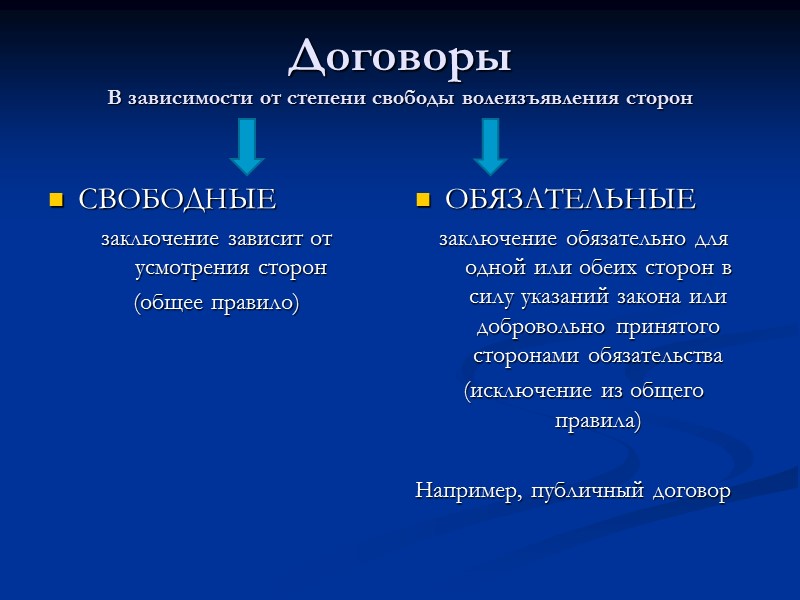 Договоры

В зависимости от степени свободы волеизъявления сторон

СВОБОДНЫЕ

заключение зависит от усмотрения сторон

(общее правило)

ОБЯЗАТЕЛЬНЫЕ

заключение обязательно для одной или обеих сторон в силу указаний закона или добровольно принятого сторонами обязательства

(исключение из общего правила)

Например, публичный договор